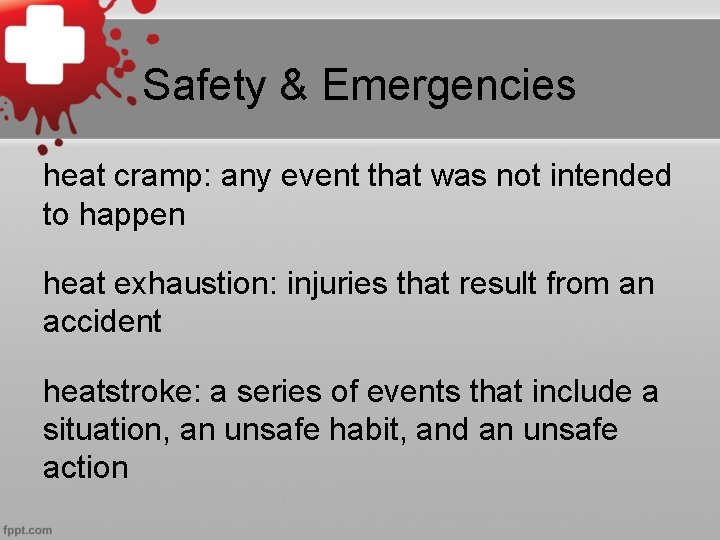 Safety & Emergencies

heat cramp: any event that was not intended to happen

heat exhaustion: injuries that result from an accident

heatstroke: a series of events that include a situation, an unsafe habit, and an unsafe action

fppt.com